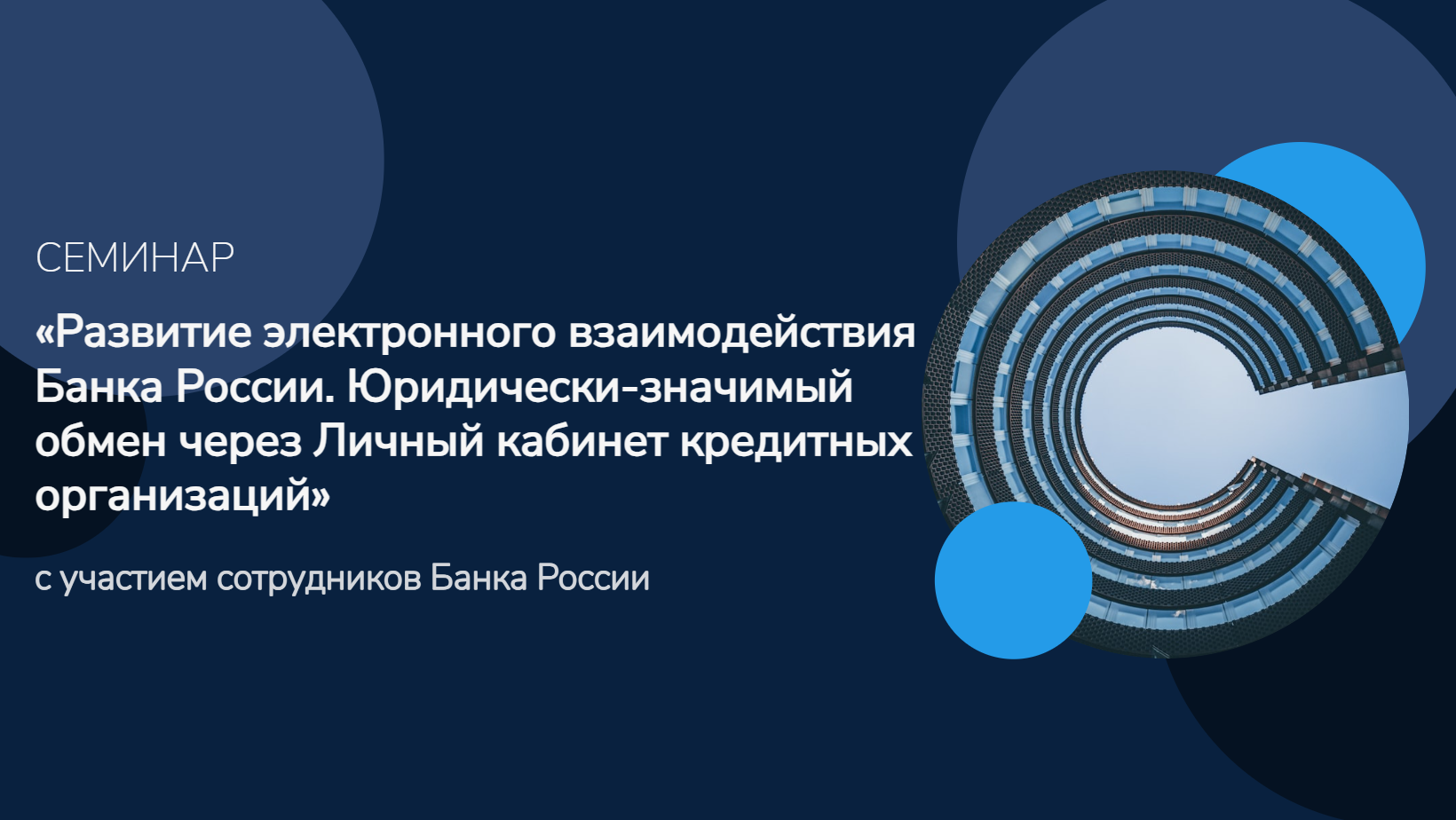 СЕМИНАР

«Развитие электронного взаимодействия Банка России. Юридически-значимый обмен через Личный кабинет кредитных организаций»

с участием сотрудников Банка России